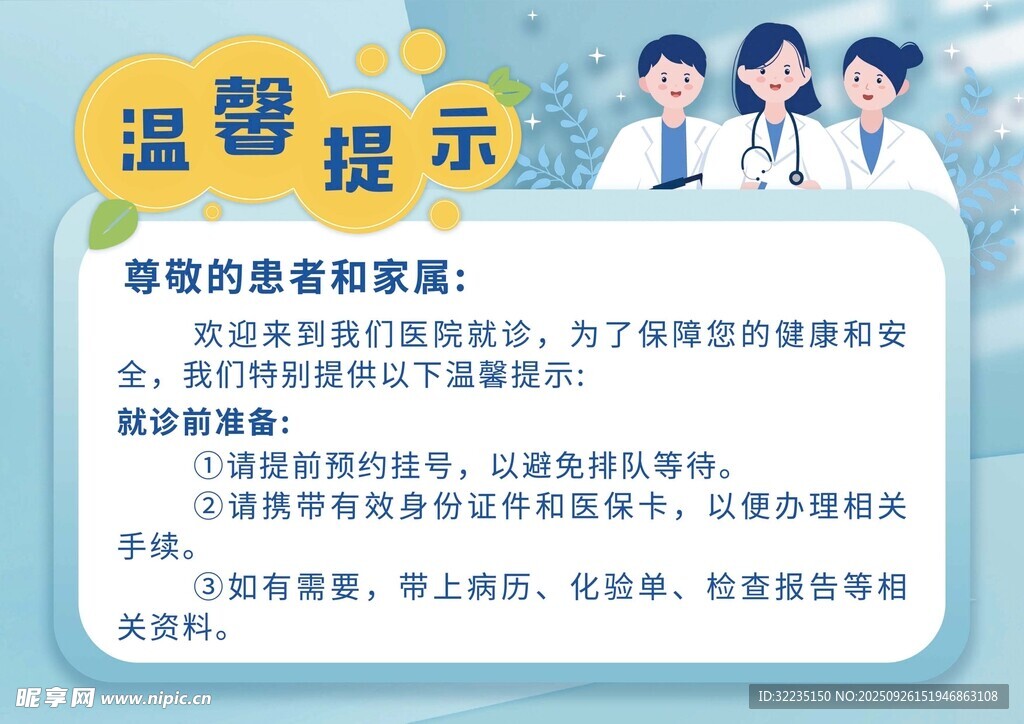 温馨提示

尊敬的患者和家属：

欢迎来到我们医院就诊，为了保障您的健康和安全，我们特别提供以下温馨提示：

就诊前准备：

①请提前预约挂号，以避免排队等待。

②请携带有效身份证件和医保卡，以便办理相关手续。

③如有需要，带上病历、化验单、检查报告等相关资料。

昵享网 www.nipic.cn

ID:32235150 NO:20250926151946863108